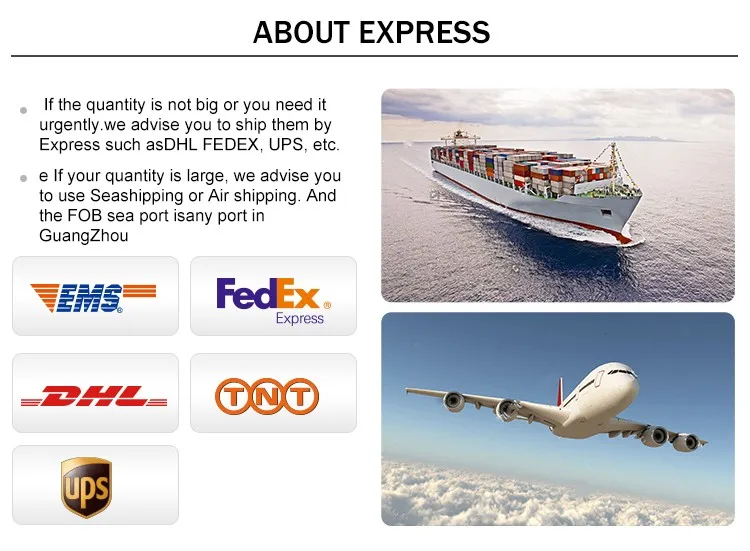 ABOUT EXPRESS

If the quantity is not big or you need it urgently.we advise you to ship them by Express such asDHL FEDEX, UPS, etc.

e If your quantity is large, we advise you to use Seashipping or Air shipping. And the FOB sea port isany port in GuangZhou

EMS

FedEx Express

DHL

TNT

ups